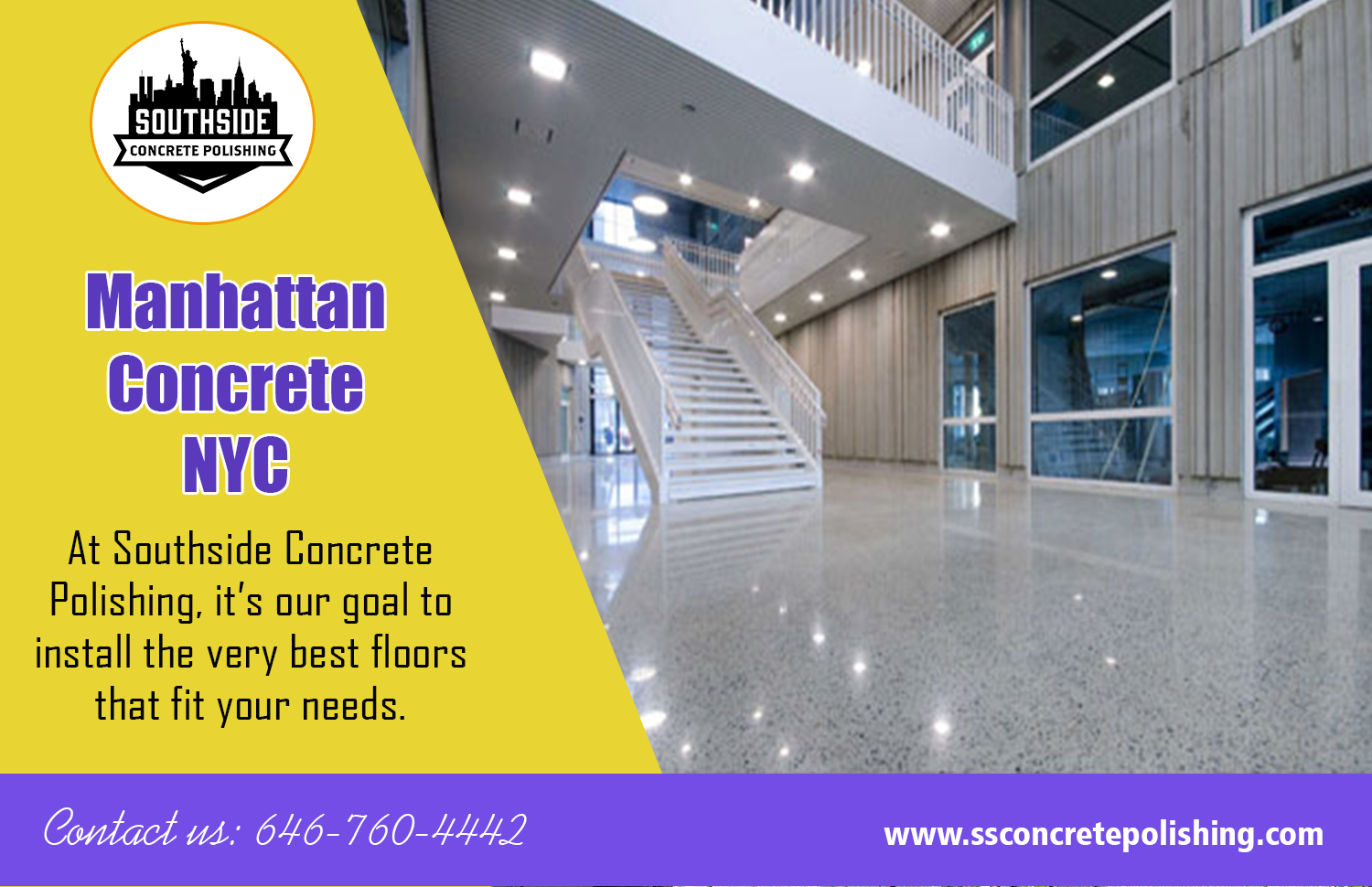 SOUTHSIDE
CONCRETE POLISHING

Manhattan Concrete NYC

At Southside Concrete Polishing, it's our goal to install the very best floors that fit your needs.

Contact us: 646-760-4442

www.ssconcretepolishing.com